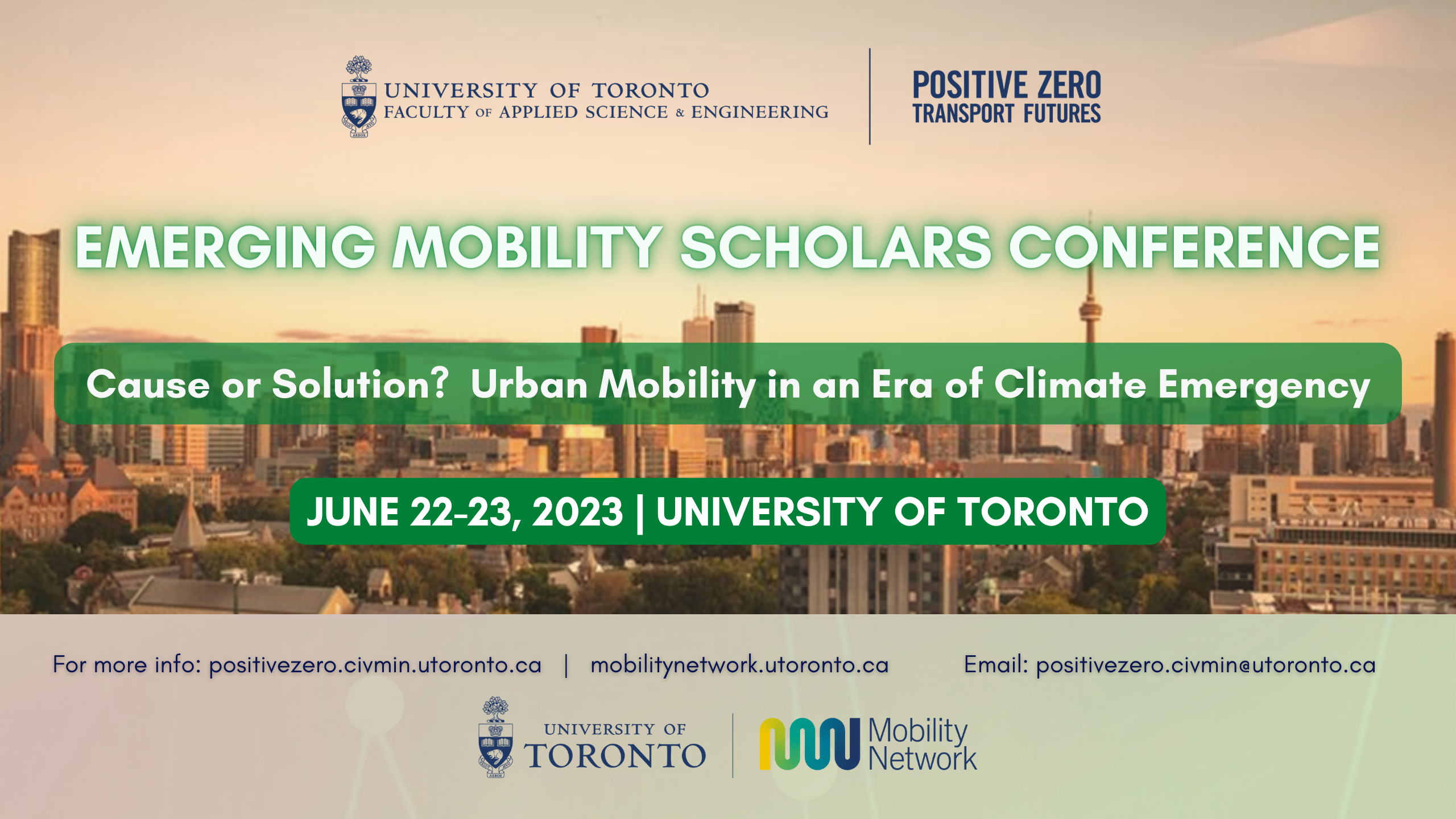 UNIVERSITY OF TORONTO
FACULTY OF APPLIED SCIENCE & ENGINEERING

POSITIVE ZERO
TRANSPORT FUTURES

EMERGING MOBILITY SCHOLARS CONFERENCE

Cause or Solution? Urban Mobility in an Era of Climate Emergency

JUNE 22-23, 2023 | UNIVERSITY OF TORONTO

For more info: positivezero.civmin.utoronto.ca | mobilitynetwork.utoronto.ca

Email: positivezero.civmin@utoronto.ca

UNIVERSITY OF
TORONTO

Mobility
Network